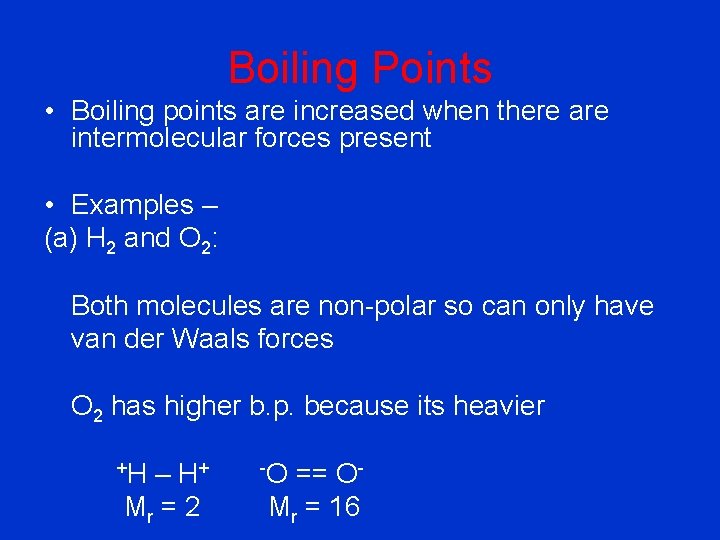 Boiling Points

• Boiling points are increased when there are intermolecular forces present

• Examples –
(a) $H_2$ and $O_2$:

Both molecules are non-polar so can only have van der Waals forces

$O_2$ has higher b.p. because its heavier

$^+H – H^+$ $^-O == O^-$
$M_r = 2$ $M_r = 16$